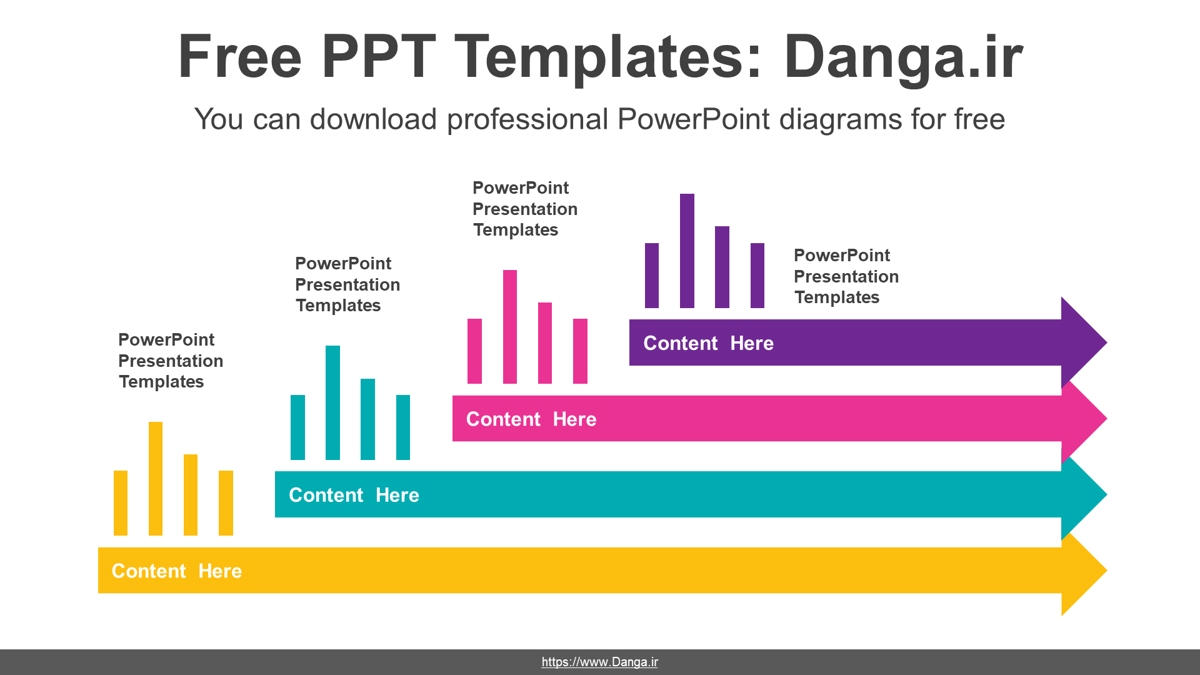 Free PPT Templates: Danga.ir

You can download professional PowerPoint diagrams for free

PowerPoint Presentation Templates

PowerPoint Presentation Templates

PowerPoint Presentation Templates

PowerPoint Presentation Templates

Content Here

Content Here

Content Here

Content Here

https://www.Danga.ir